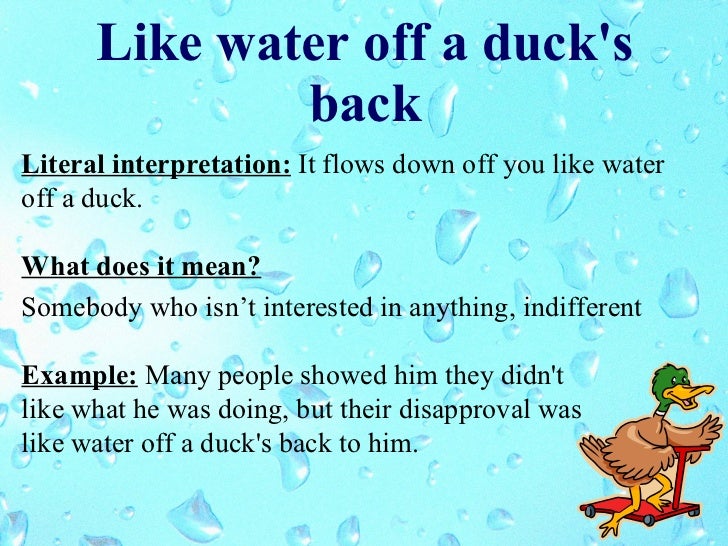 Like water off a duck's back

Literal interpretation: It flows down off you like water off a duck.

What does it mean?

Somebody who isn’t interested in anything, indifferent

Example: Many people showed him they didn't like what he was doing, but their disapproval was like water off a duck's back to him.